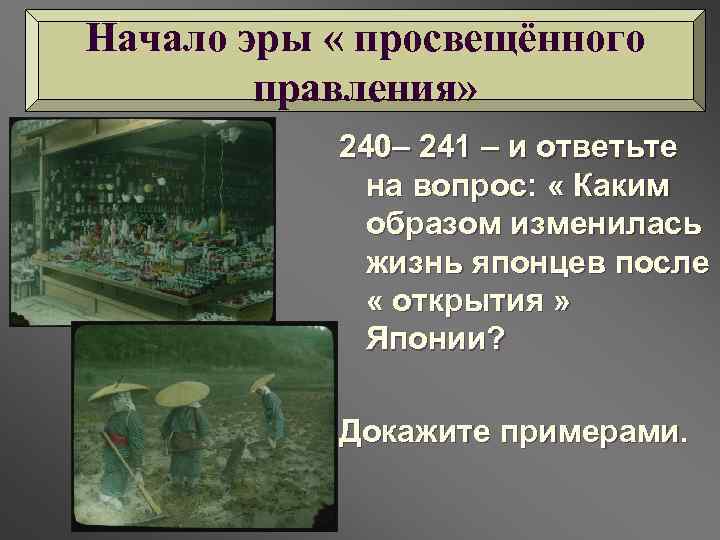 Начало эры « просвещённого правления»

240– 241 – и ответьте на вопрос: « Каким образом изменилась жизнь японцев после « открытия » Японии?

Докажите примерами.